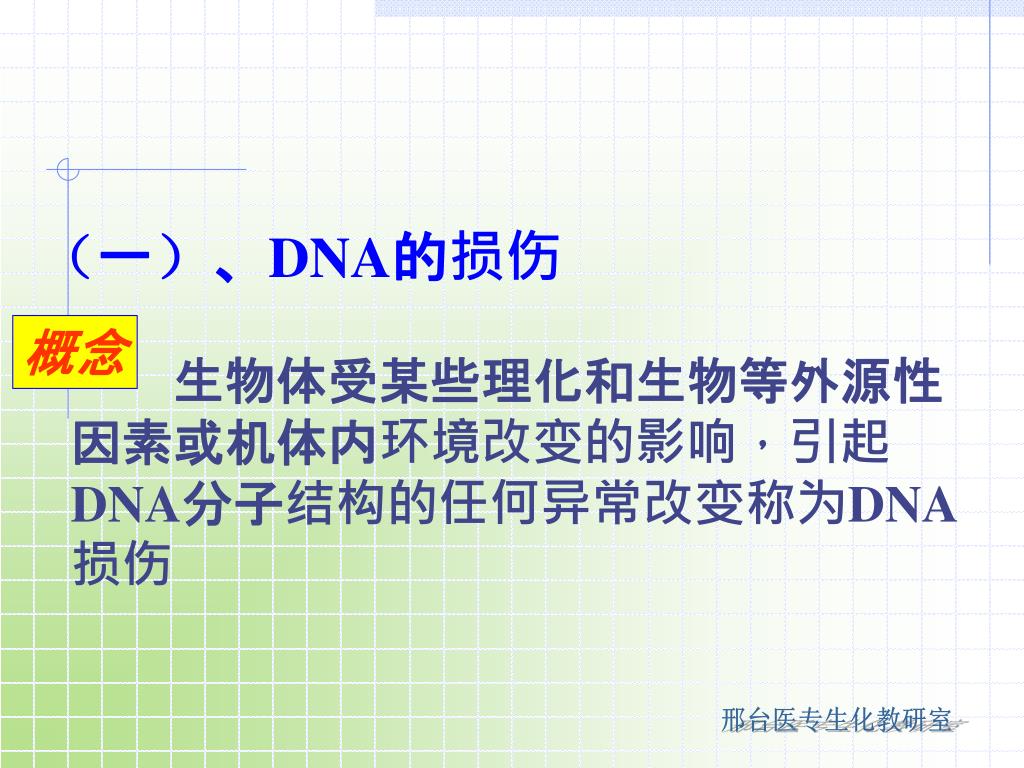 （一）、DNA的损伤

概念

生物体受某些理化和生物等外源性因素或机体内环境改变的影响，引起DNA分子结构的任何异常改变称为DNA损伤

邢台医专生化教研室